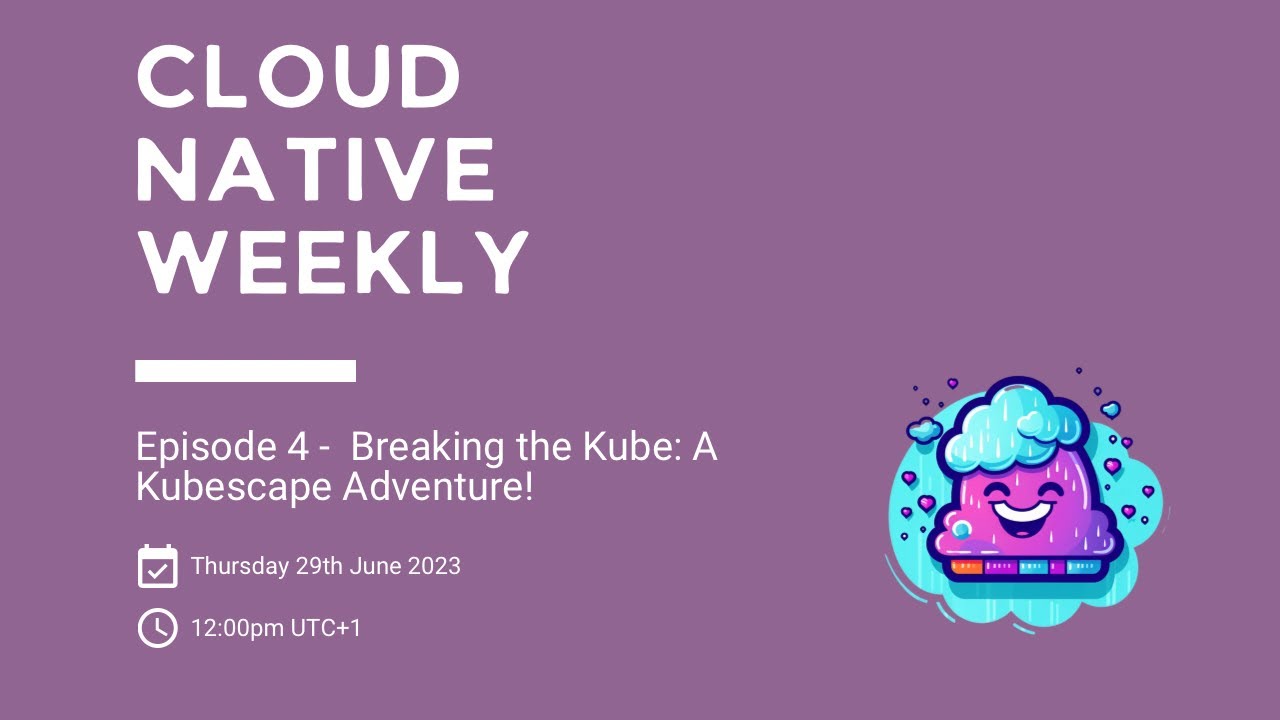 CLOUD NATIVE WEEKLY

Episode 4 - Breaking the Kube: A Kubescape Adventure!

Thursday 29th June 2023

12:00pm UTC+1